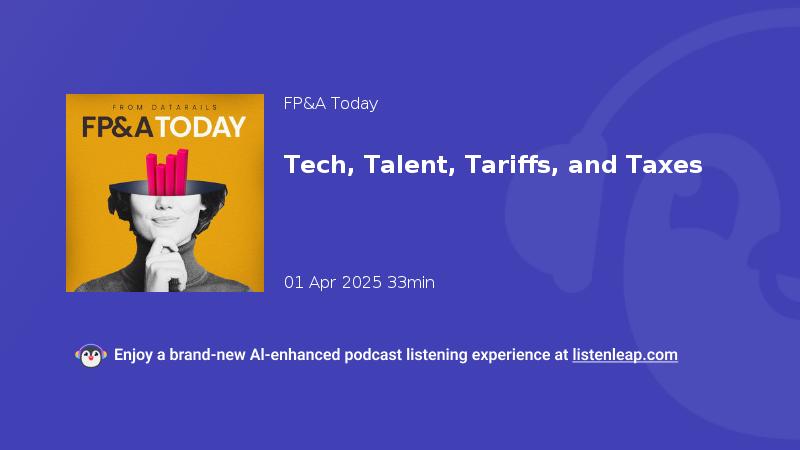 FROM DATARAILS
FP&A TODAY

FP&A Today

Tech, Talent, Tariffs, and Taxes

01 Apr 2025 33min

Enjoy a brand-new AI-enhanced podcast listening experience at listenleap.com